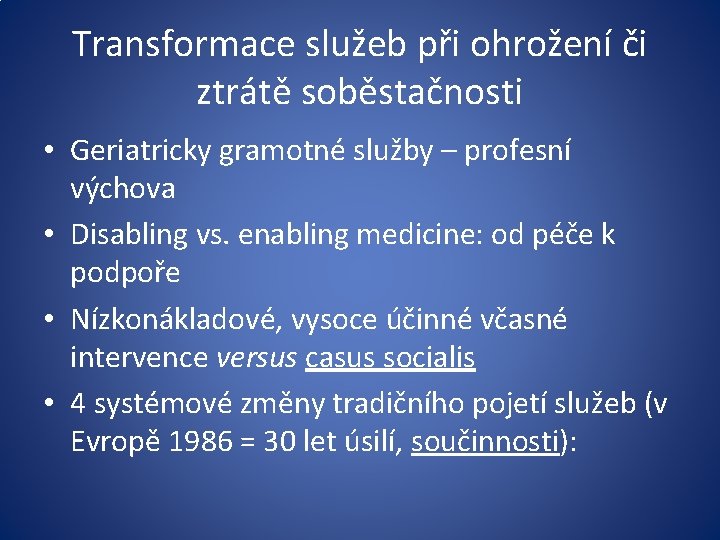 Transformace služeb při ohrožení či ztrátě soběstačnosti

• Geriatricky gramotné služby – profesní výchova
• Disabling vs. enabling medicine: od péče k podpoře
• Nízkonákladové, vysoce účinné včasné intervence versus casus socialis
• 4 systémové změny tradičního pojetí služeb (v Evropě 1986 = 30 let úsilí, součinnosti):